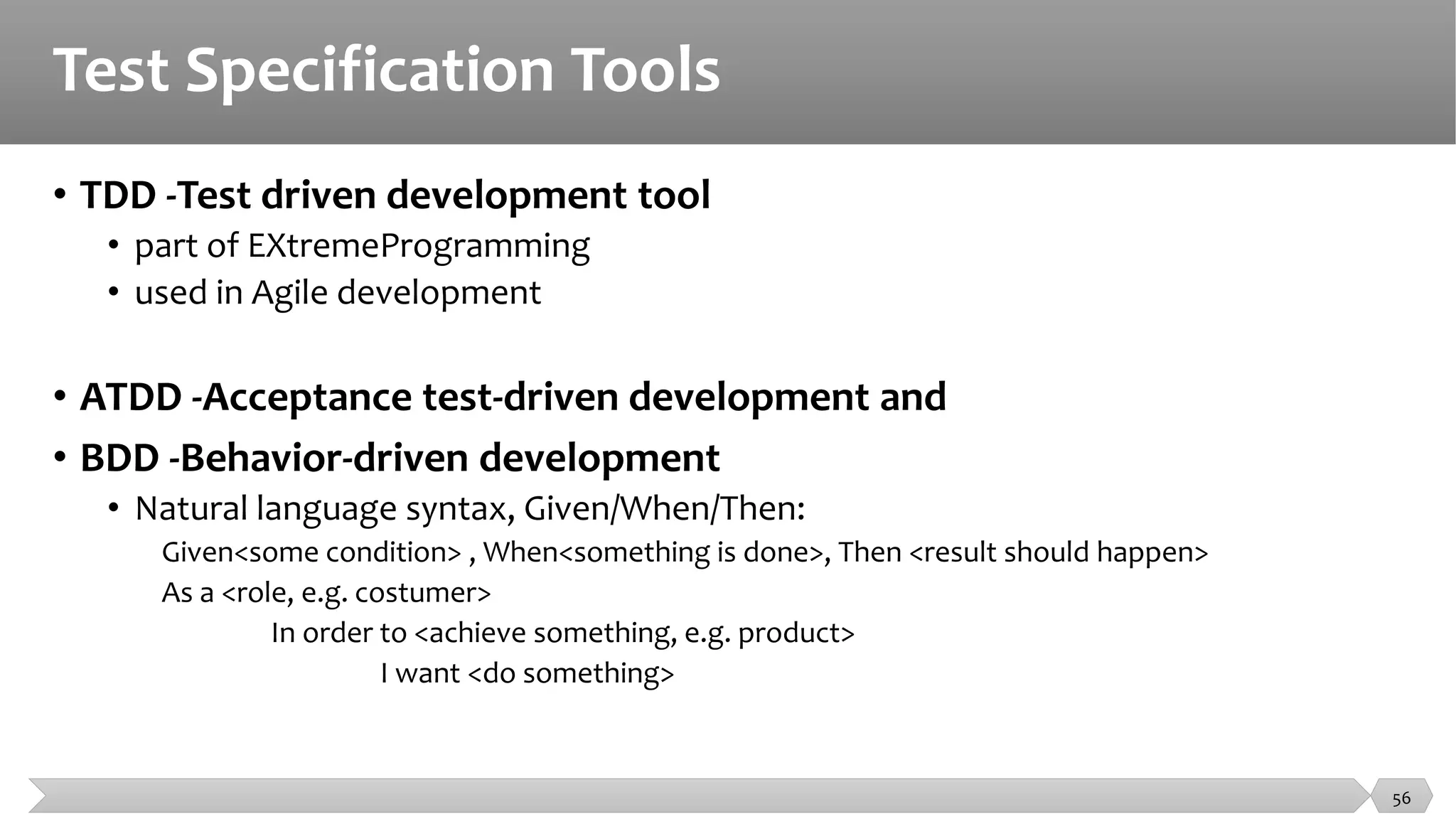 Test Specification Tools

• TDD -Test driven development tool
• part of EXtremeProgramming
• used in Agile development

• ATDD -Acceptance test-driven development and
• BDD -Behavior-driven development
• Natural language syntax, Given/When/Then:
Given<some condition> , When<something is done>, Then <result should happen>
As a <role, e.g. costumer>
In order to <achieve something, e.g. product>
I want <do something>

56